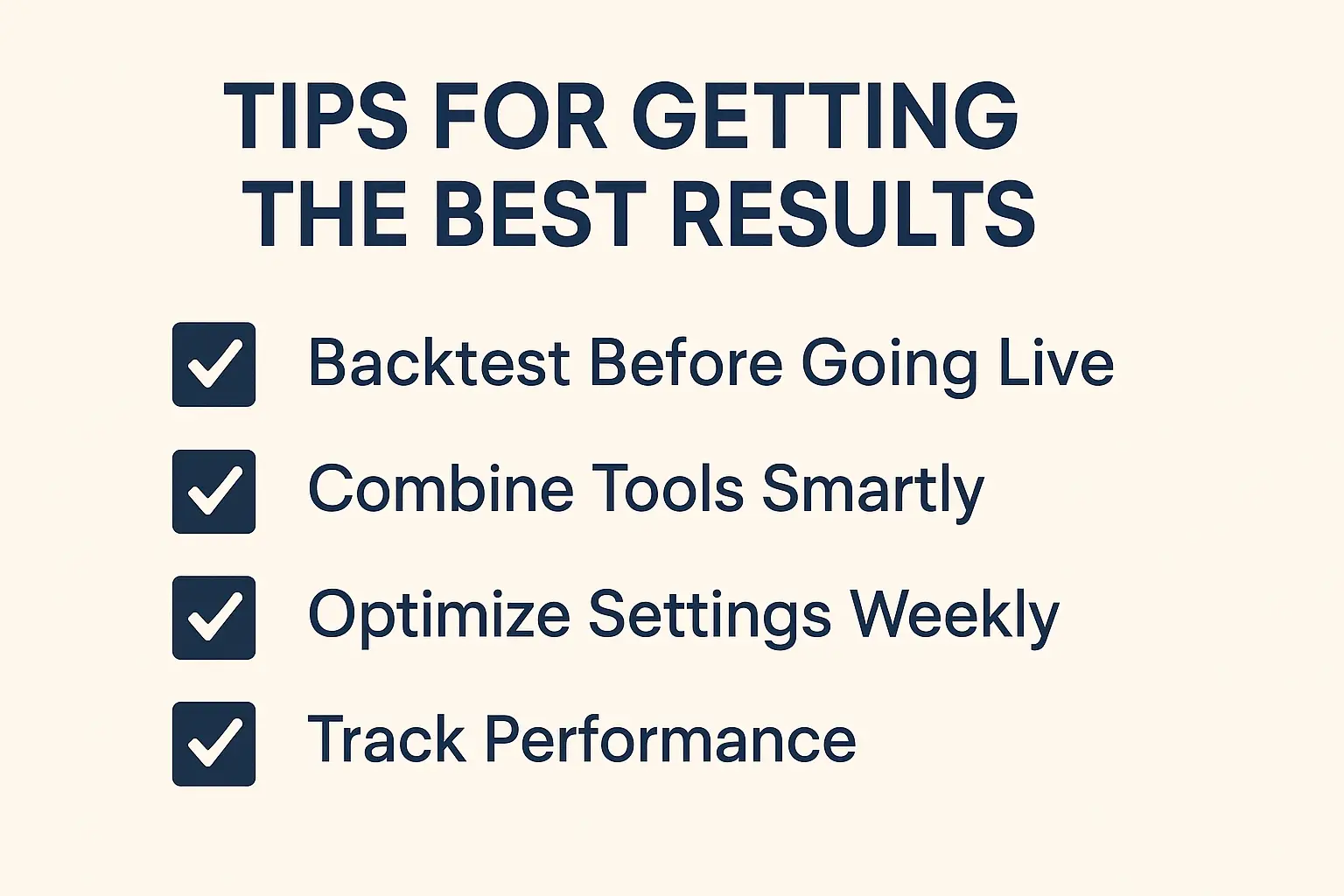 TIPS FOR GETTING THE BEST RESULTS

Backtest Before Going Live

Combine Tools Smartly

Optimize Settings Weekly

Track Performance